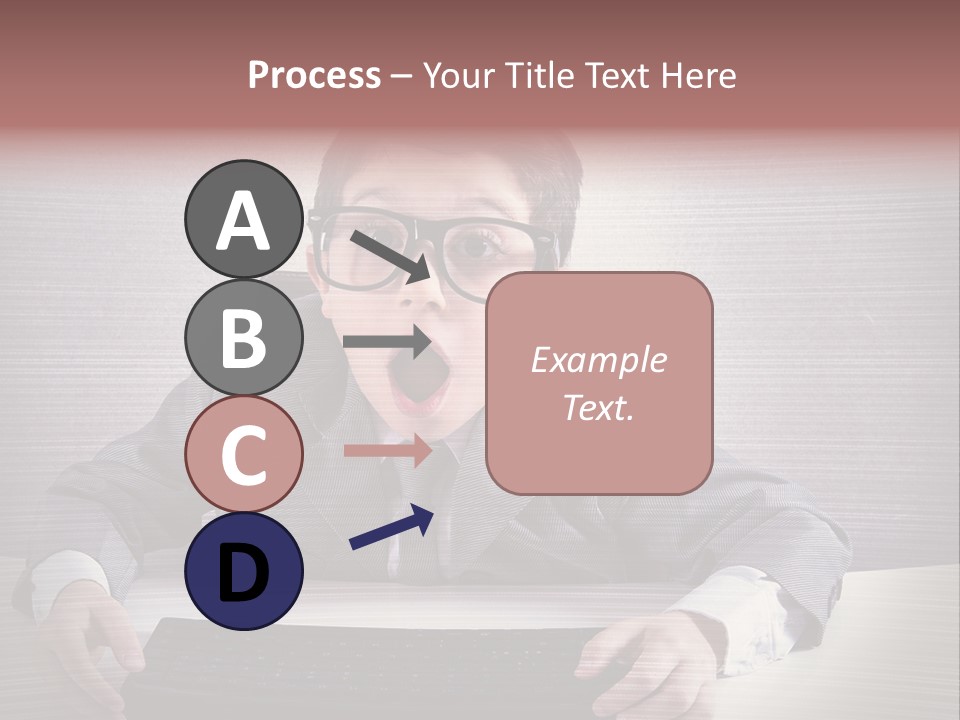 Process – Your Title Text Here

A

B

C

D

Example Text.